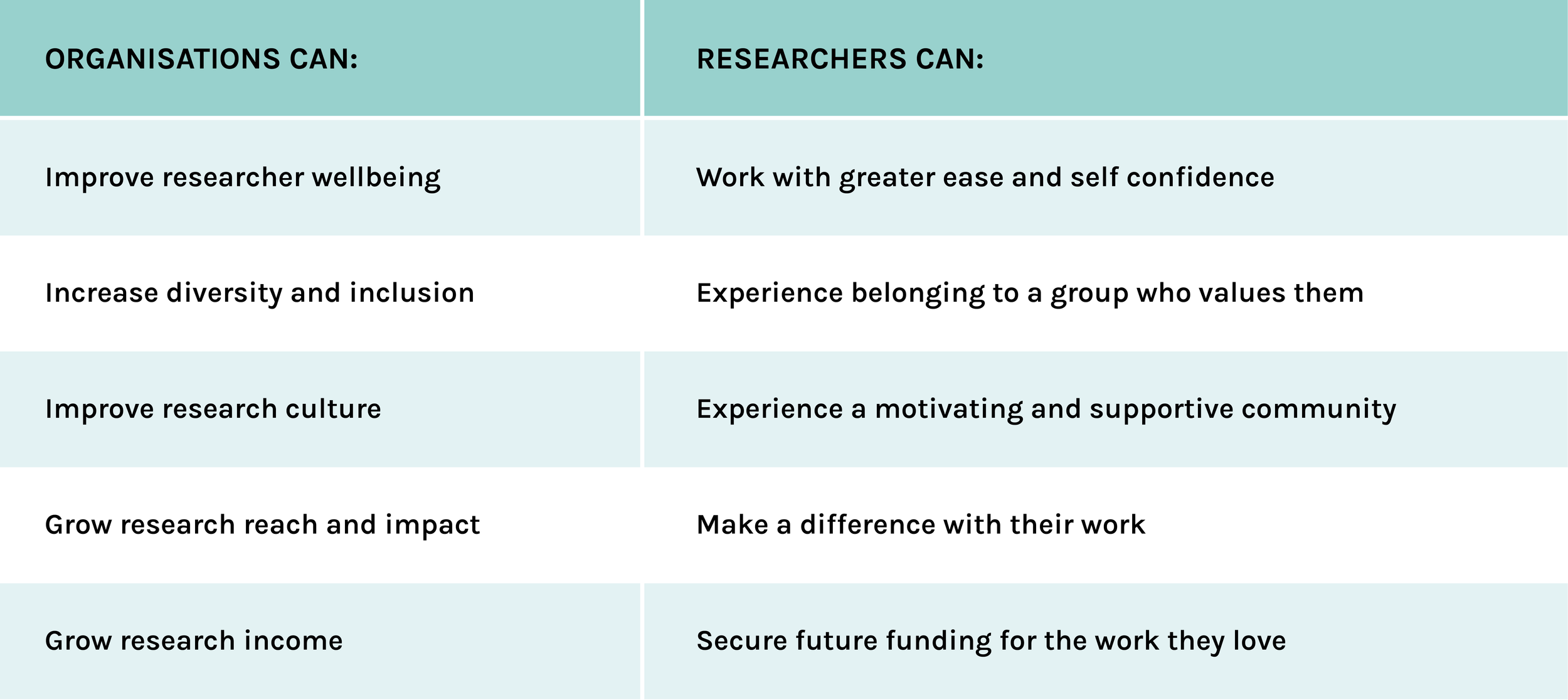 | ORGANISATIONS CAN: | RESEARCHERS CAN: |
|---|---|
| Improve researcher wellbeing | Work with greater ease and self confidence |
| Increase diversity and inclusion | Experience belonging to a group who values them |
| Improve research culture | Experience a motivating and supportive community |
| Grow research reach and impact | Make a difference with their work |
| Grow research income | Secure future funding for the work they love |